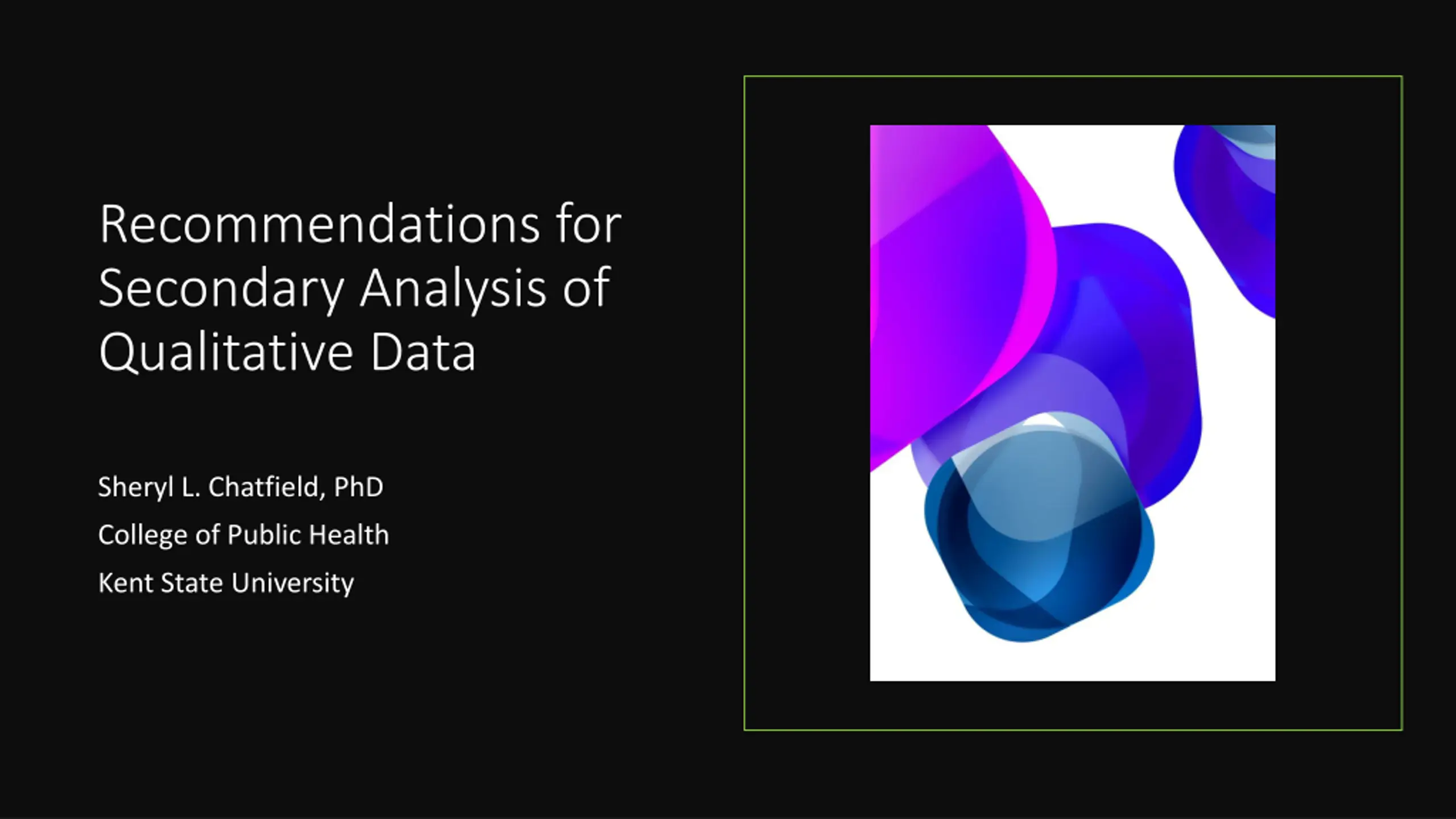 Recommendations for Secondary Analysis of Qualitative Data

Sheryl L. Chatfield, PhD

College of Public Health

Kent State University